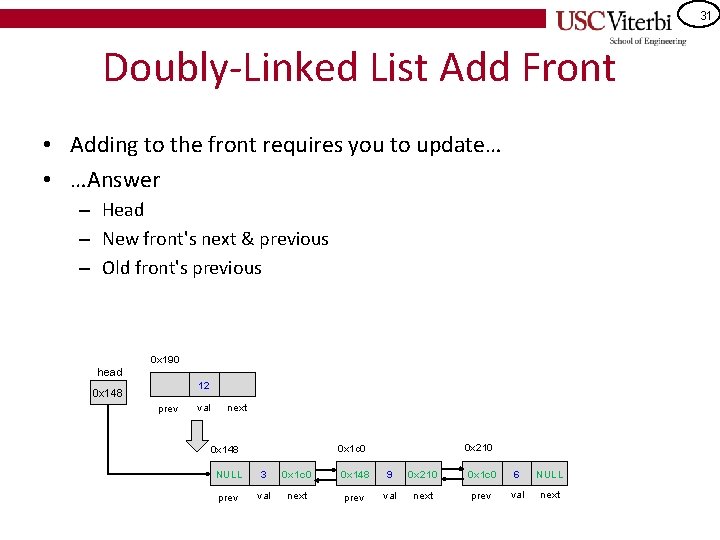 USC Viterbi
School of Engineering

31

Doubly-Linked List Add Front

• Adding to the front requires you to update…
• …Answer
– Head
– New front's next & previous
– Old front's previous

head
0x148

0x190
12
prev val next

0x148
NULL 3 0x1c0
prev val next

0x1c0
0x148 9 0x210
prev val next

0x210
0x1c0 6 NULL
prev val next